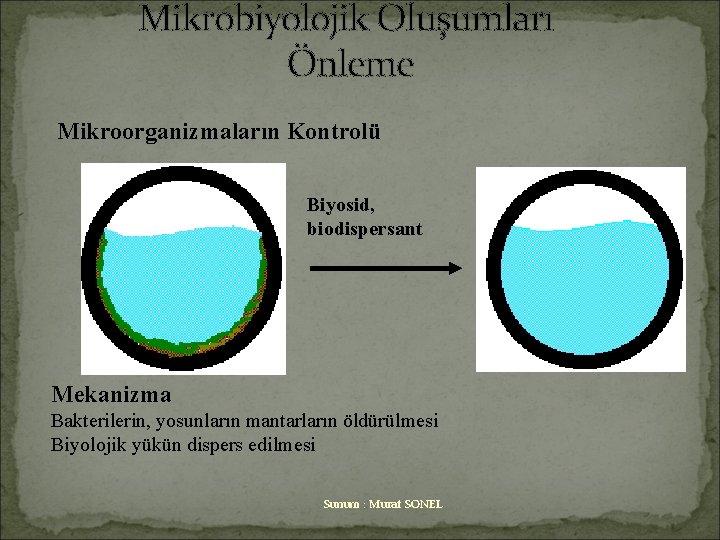 Mikrobiyolojik Oluşumları Önleme

Mikroorganizmaların Kontrolü

Biyosid, biodispersant

Mekanizma
Bakterilerin, yosunların mantarların öldürülmesi
Biyolojik yükün dispers edilmesi

Sunum : Murat SONEL